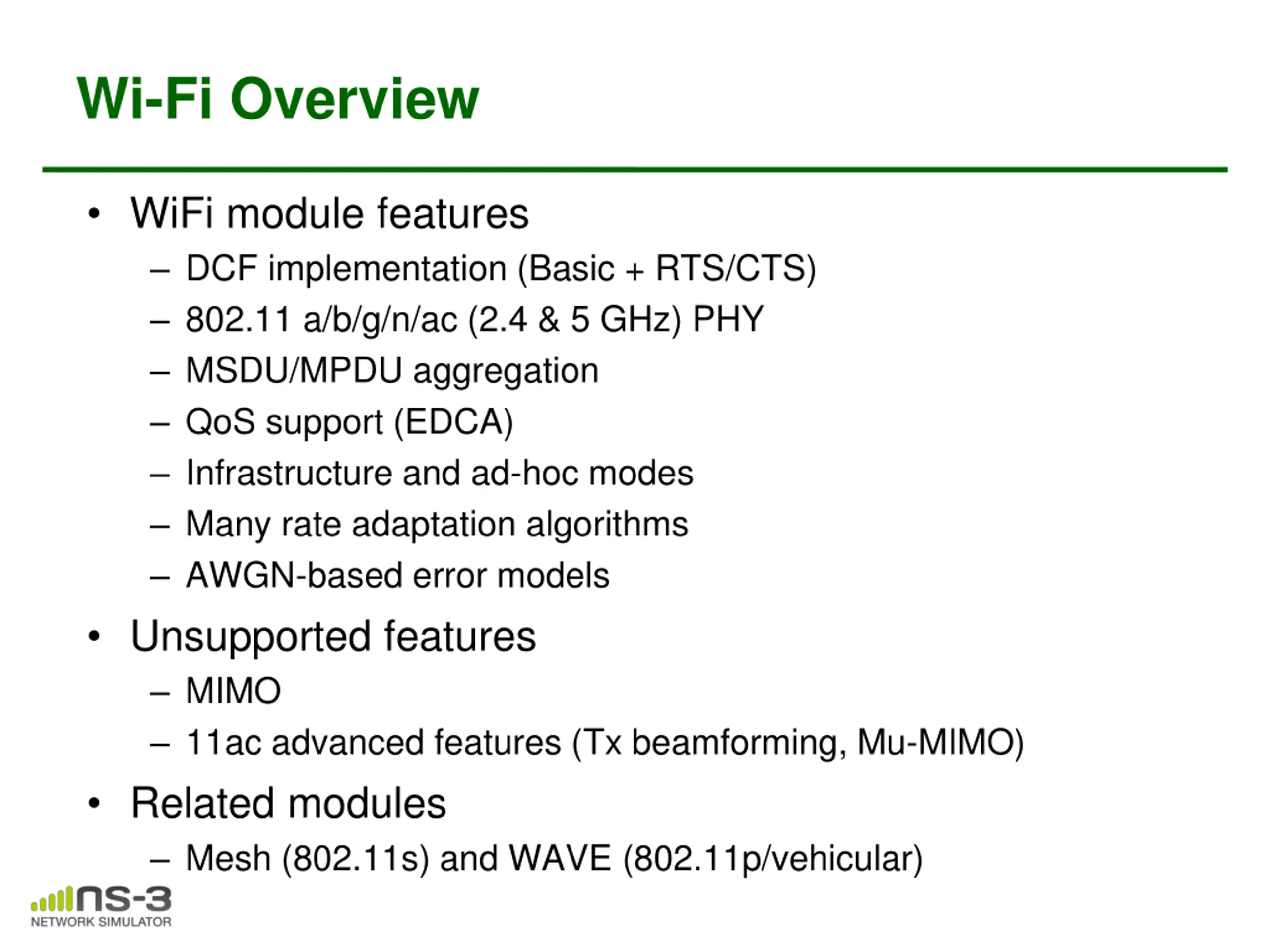 Wi-Fi Overview

• WiFi module features
  – DCF implementation (Basic + RTS/CTS)
  – 802.11 a/b/g/n/ac (2.4 & 5 GHz) PHY
  – MSDU/MPDU aggregation
  – QoS support (EDCA)
  – Infrastructure and ad-hoc modes
  – Many rate adaptation algorithms
  – AWGN-based error models
• Unsupported features
  – MIMO
  – 11ac advanced features (Tx beamforming, Mu-MIMO)
• Related modules
  – Mesh (802.11s) and WAVE (802.11p/vehicular)

ns-3
NETWORK SIMULATOR